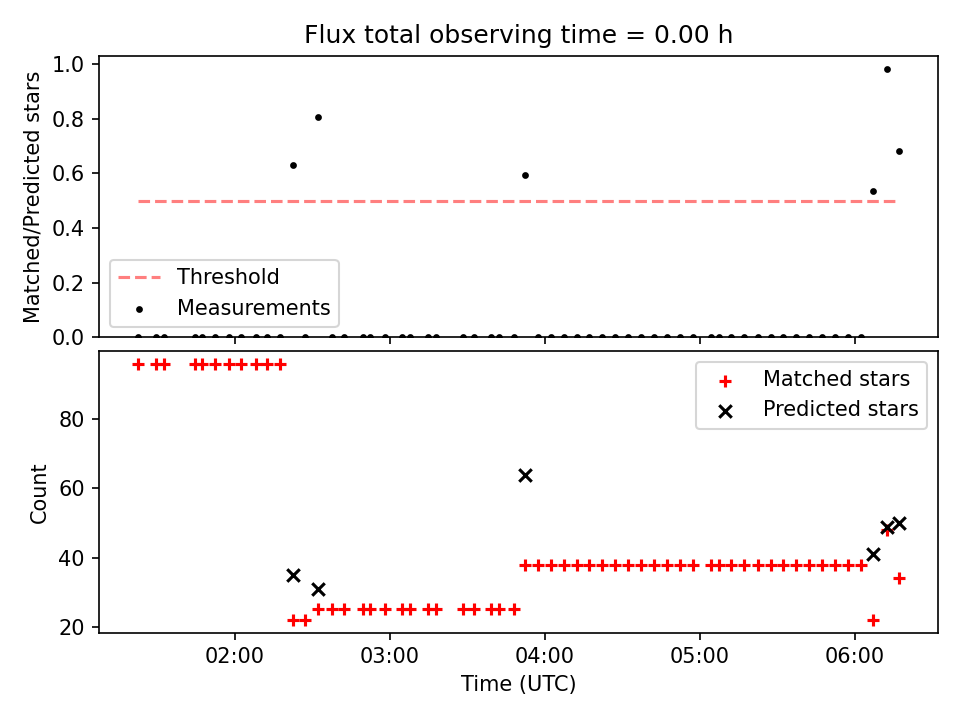 Flux total observing time = 0.00 h

Matched/Predicted stars

1.0
0.8
0.6
0.4
0.2
0.0

Threshold
Measurements

Count

80
60
40
20

Matched stars
Predicted stars

02:00
03:00
04:00
05:00
06:00

Time (UTC)